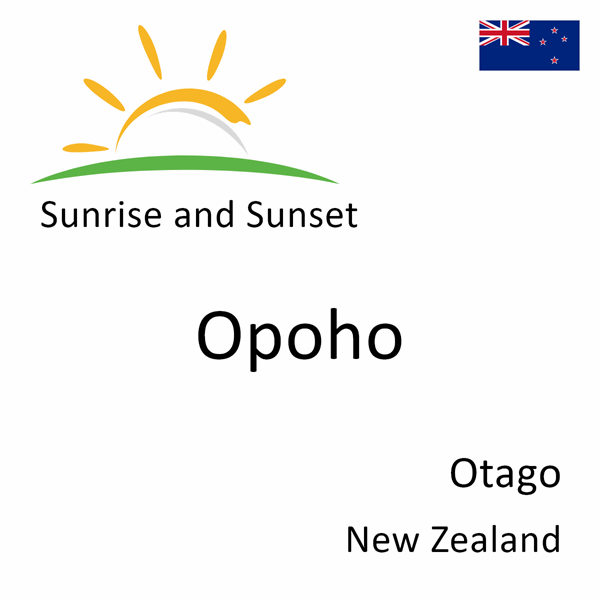 Sunrise and Sunset

Opoho

Otago

New Zealand